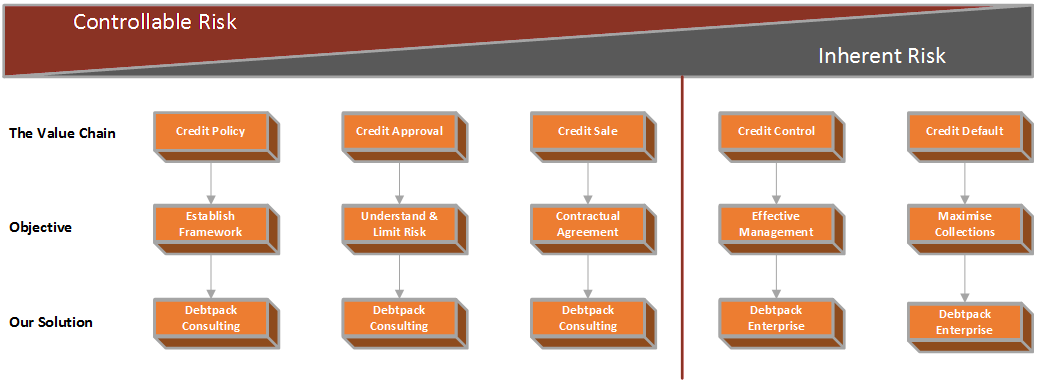 Controllable Risk

Inherent Risk

The Value Chain

Credit Policy

Credit Approval

Credit Sale

Credit Control

Credit Default

Objective

Establish Framework

Understand & Limit Risk

Contractual Agreement

Effective Management

Maximise Collections

Our Solution

Debtpack Consulting

Debtpack Consulting

Debtpack Consulting

Debtpack Enterprise

Debtpack Enterprise